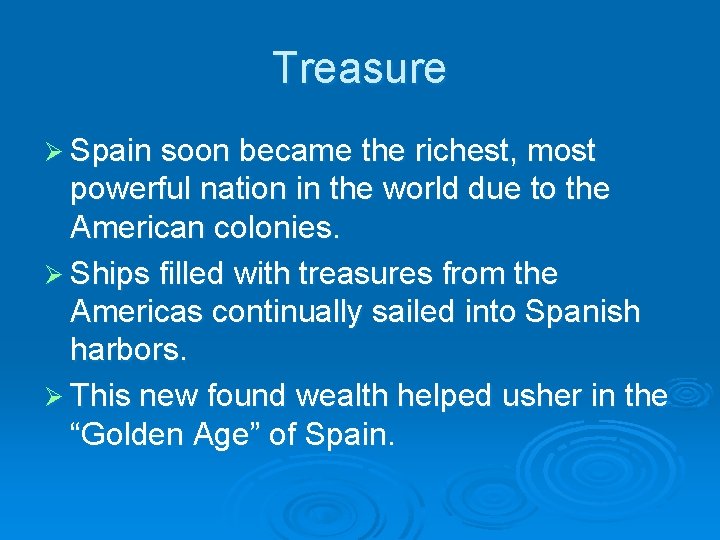 Treasure

➢ Spain soon became the richest, most powerful nation in the world due to the American colonies.

➢ Ships filled with treasures from the Americas continually sailed into Spanish harbors.

➢ This new found wealth helped usher in the “Golden Age” of Spain.